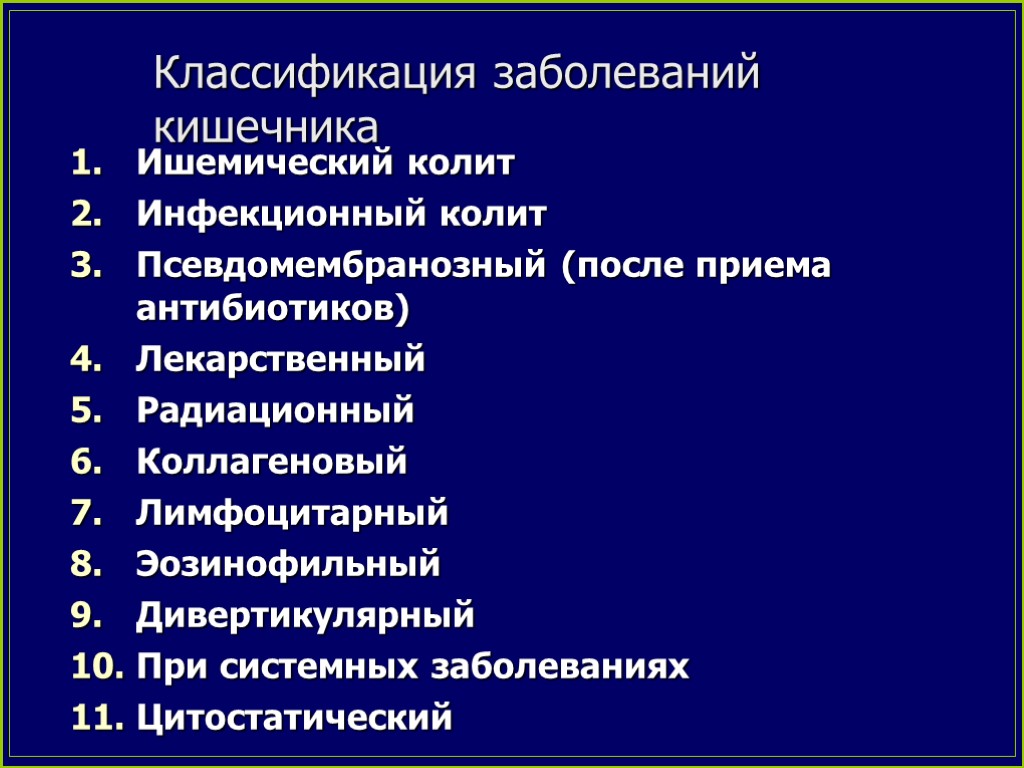 Классификация заболеваний кишечника

1. Ишемический колит
2. Инфекционный колит
3. Псевдомембранозный (после приема антибиотиков)
4. Лекарственный
5. Радиационный
6. Коллагеновый
7. Лимфоцитарный
8. Эозинофильный
9. Дивертикулярный
10. При системных заболеваниях
11. Цитостатический